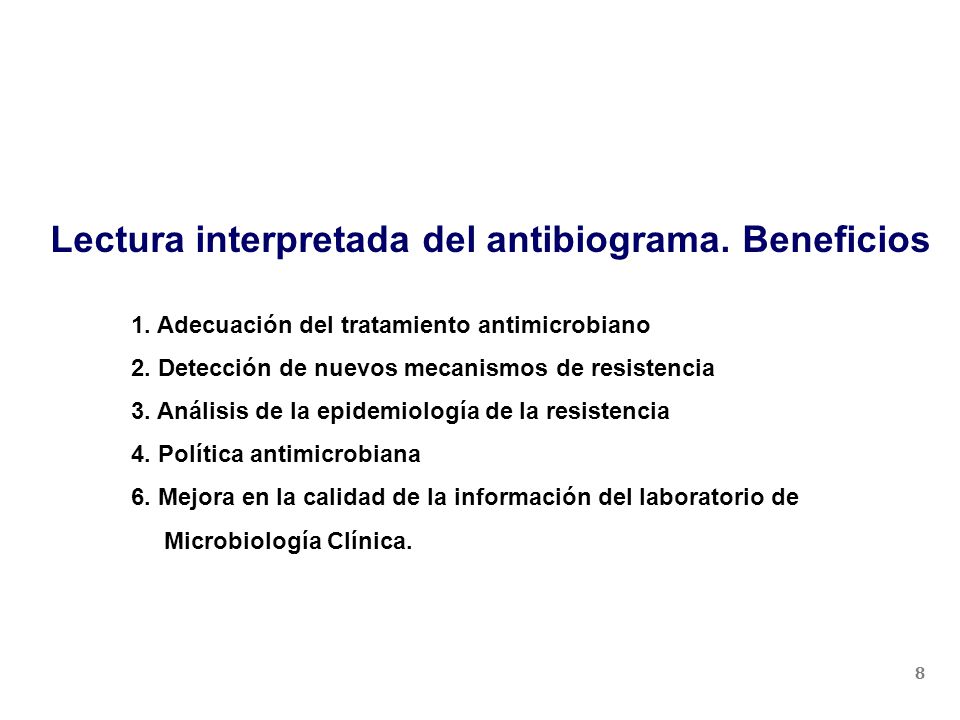 Lectura interpretada del antibiograma. Beneficios

1. Adecuación del tratamiento antimicrobiano

2. Detección de nuevos mecanismos de resistencia

3. Análisis de la epidemiología de la resistencia

4. Política antimicrobiana

6. Mejora en la calidad de la información del laboratorio de Microbiología Clínica.

8